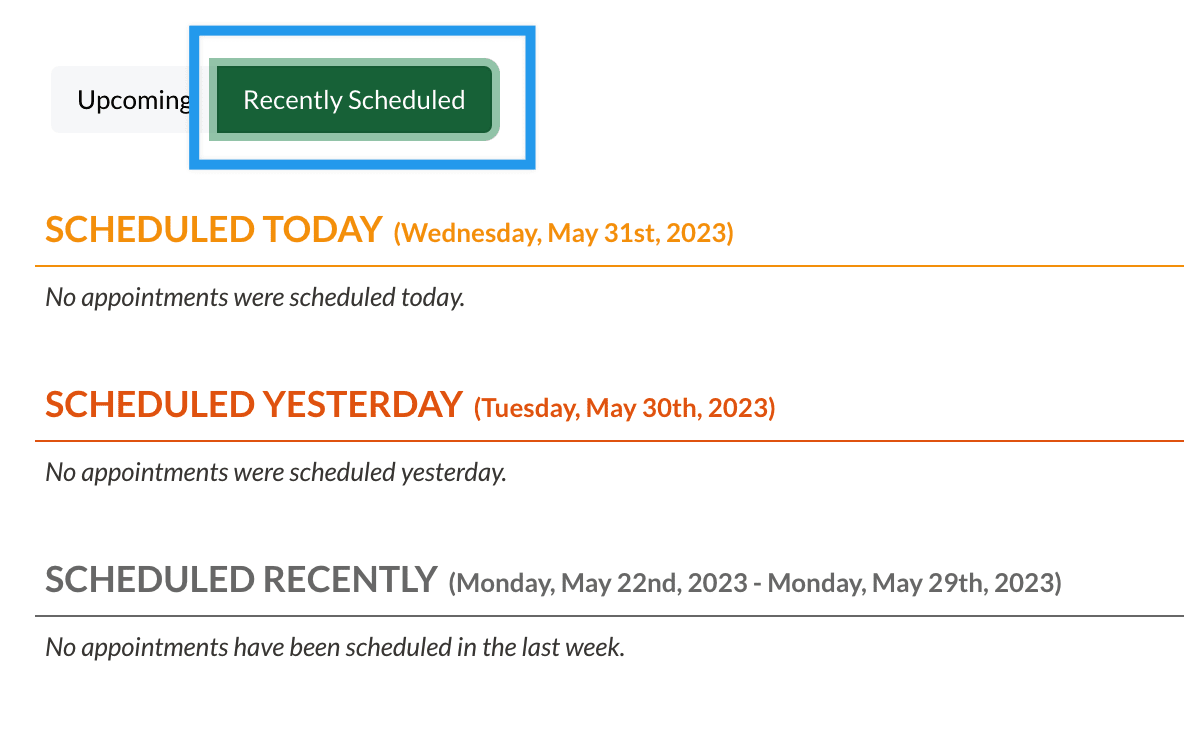 Upcoming Recently Scheduled

SCHEDULED TODAY (Wednesday, May 31st, 2023)

No appointments were scheduled today.

SCHEDULED YESTERDAY (Tuesday, May 30th, 2023)

No appointments were scheduled yesterday.

SCHEDULED RECENTLY (Monday, May 22nd, 2023 - Monday, May 29th, 2023)

No appointments have been scheduled in the last week.